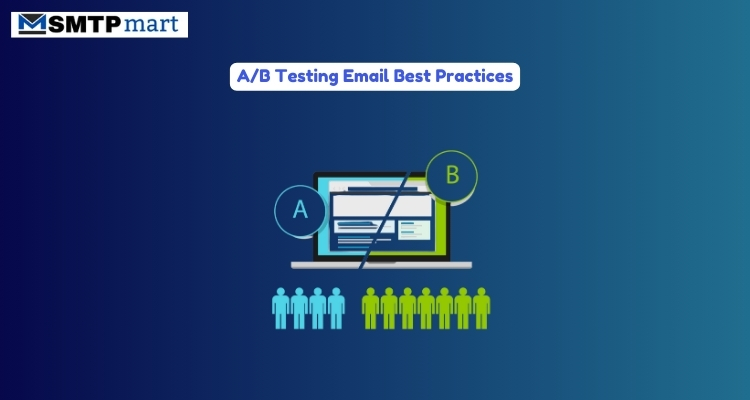 SMTP mart

A/B Testing Email Best Practices

A

B